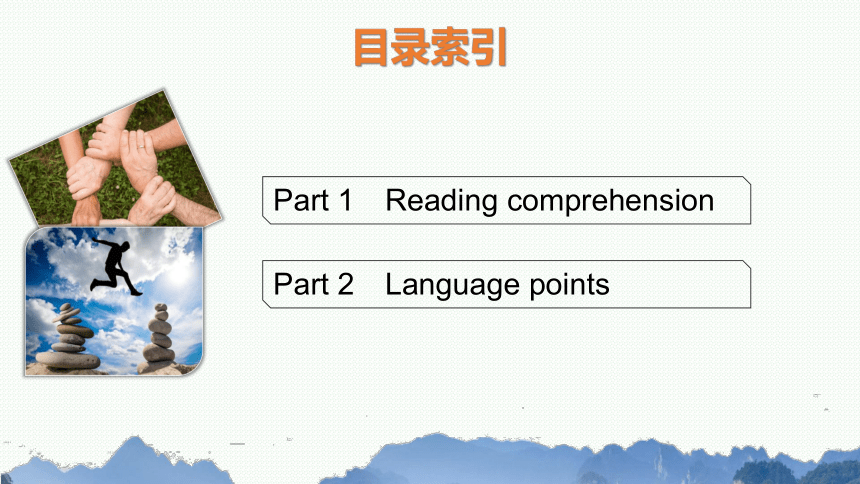 目录索引

Part 1 Reading comprehension

Part 2 Language points